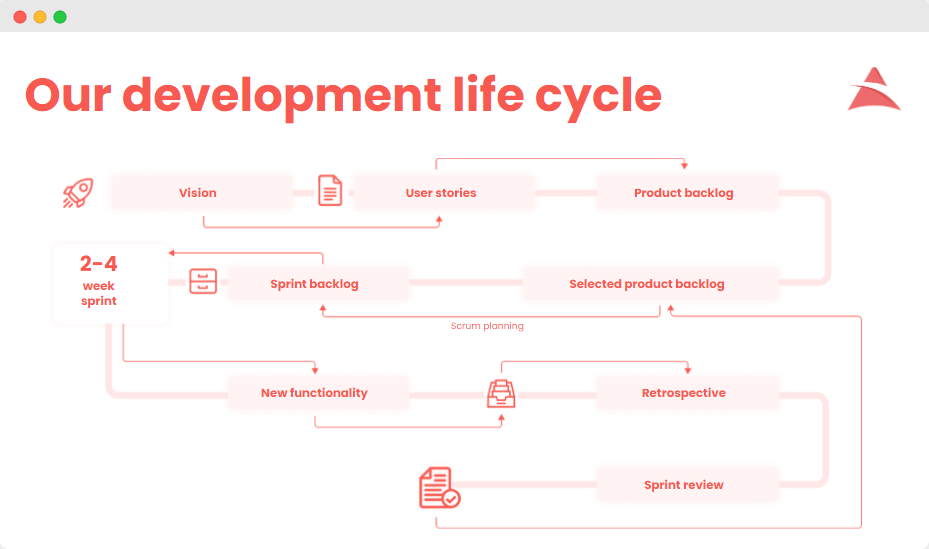 Our development life cycle

Vision

User stories

Product backlog

2-4
week
sprint

Sprint backlog

Selected product backlog

Scrum planning

New functionality

Retrospective

Sprint review